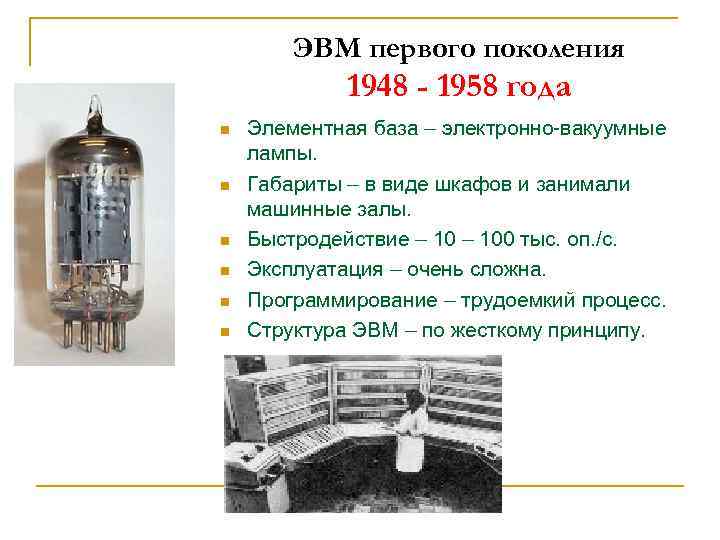 ЭВМ первого поколения
1948 - 1958 года

- Элементная база – электронно-вакуумные лампы.
- Габариты – в виде шкафов и занимали машинные залы.
- Быстродействие – 10 – 100 тыс. оп./с.
- Эксплуатация – очень сложна.
- Программирование – трудоемкий процесс.
- Структура ЭВМ – по жесткому принципу.